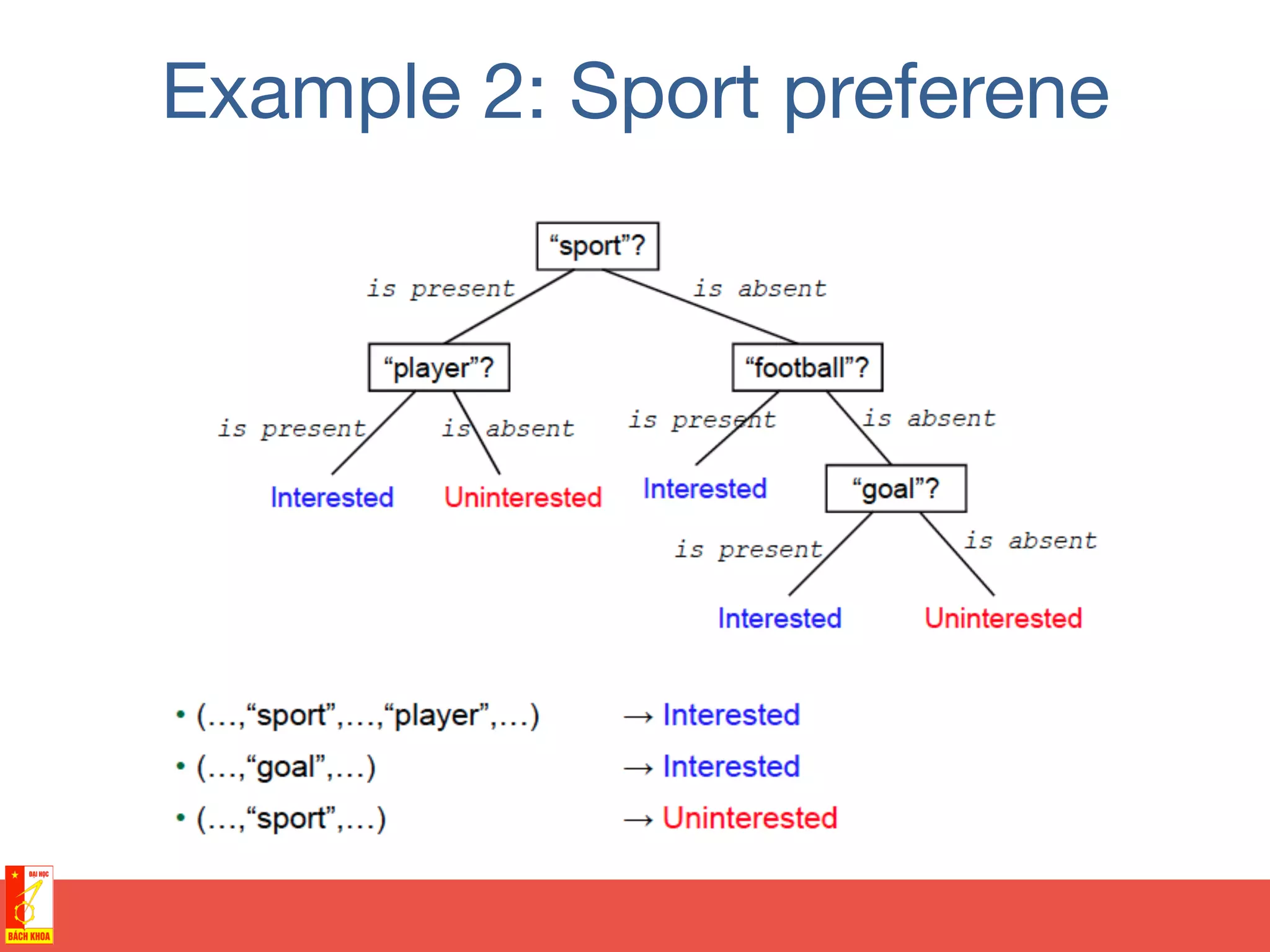 Example 2: Sport preferene

“sport”?

is present

is absent

“player”?

“football”?

is present

is absent

is present

is absent

Interested

Uninterested

Interested

“goal”?

is present

is absent

Interested

Uninterested

• (…,“sport”,…,“player”,…) → Interested
• (…,“goal”,…) → Interested
• (…,“sport”,…) → Uninterested

ĐẠI HỌC
BÁCH KHOA